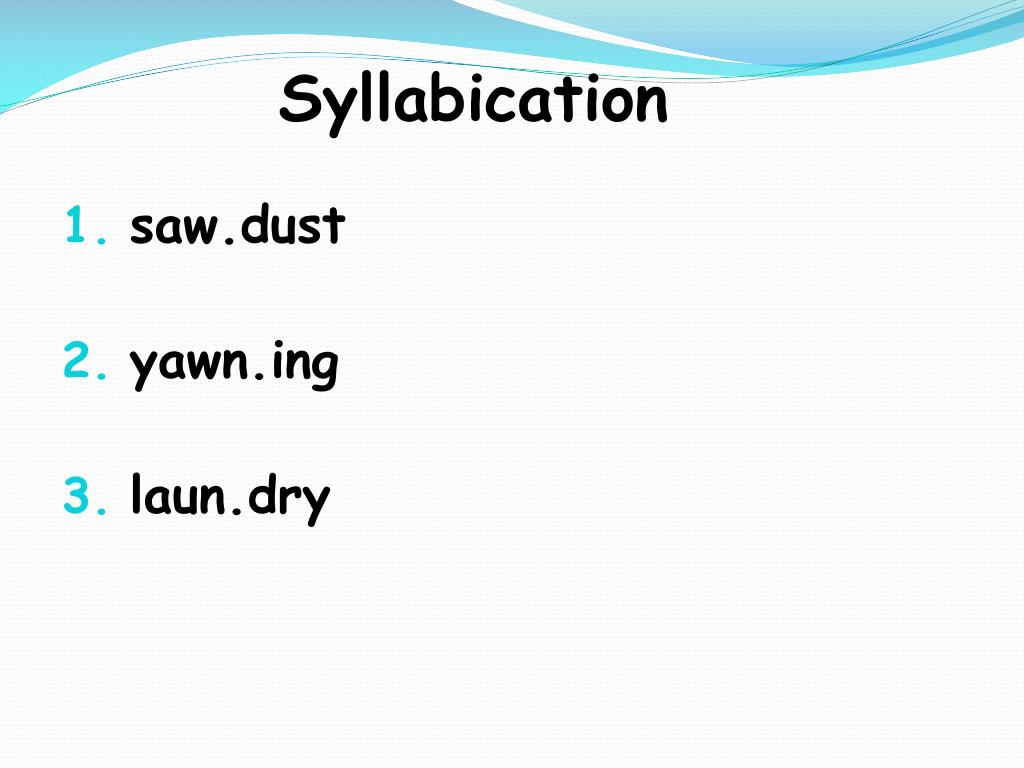 Syllabication

1. saw.dust

2. yawn.ing

3. laun.dry